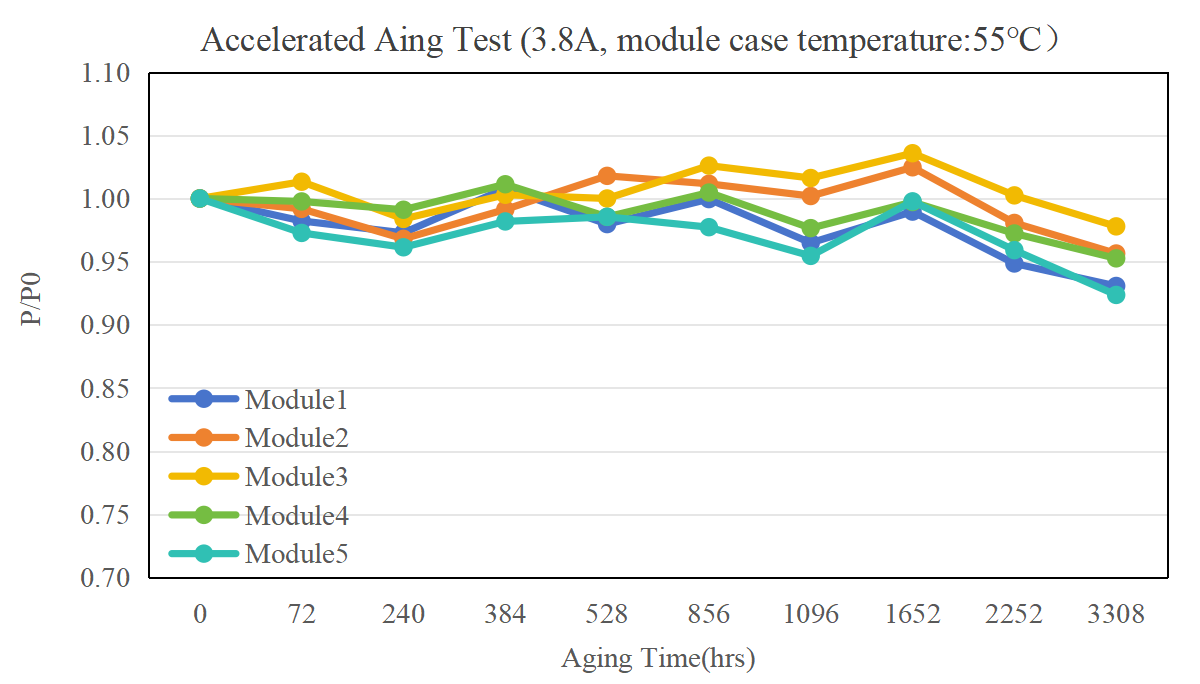 Accelerated Aing Test (3.8A, module case temperature:55°C)

P/P0

1.10
1.05
1.00
0.95
0.90
0.85
0.80
0.75
0.70

Module1
Module2
Module3
Module4
Module5

0
72
240
384
528
856
1096
1652
2252
3308

Aging Time(hrs)